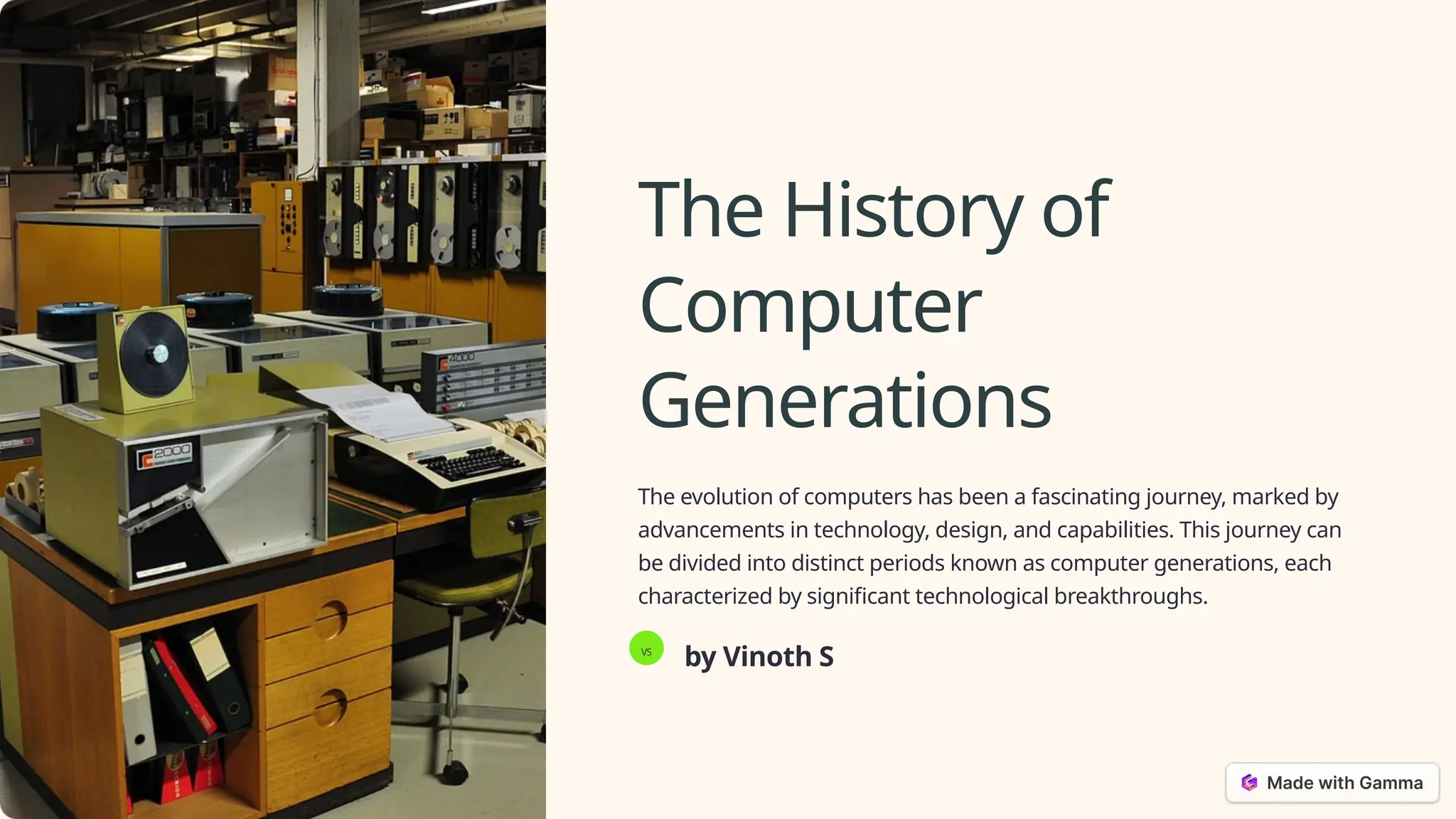 2000

4000

The History of Computer Generations

The evolution of computers has been a fascinating journey, marked by advancements in technology, design, and capabilities. This journey can be divided into distinct periods known as computer generations, each characterized by significant technological breakthroughs.

VS

by Vinoth S

Made with Gamma